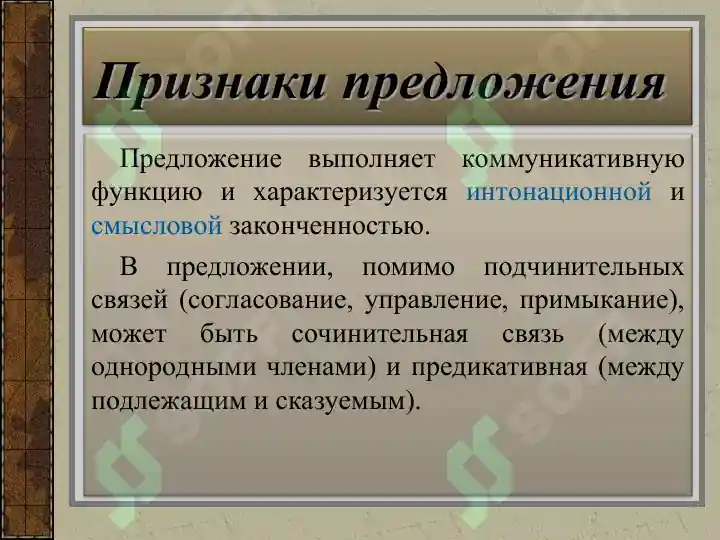 Признаки предложения

Предложение выполняет коммуникативную функцию и характеризуется интонационной и смысловой законченностью.

В предложении, помимо подчинительных связей (согласование, управление, примыкание), может быть сочинительная связь (между однородными членами) и предикативная (между подлежащим и сказуемым).